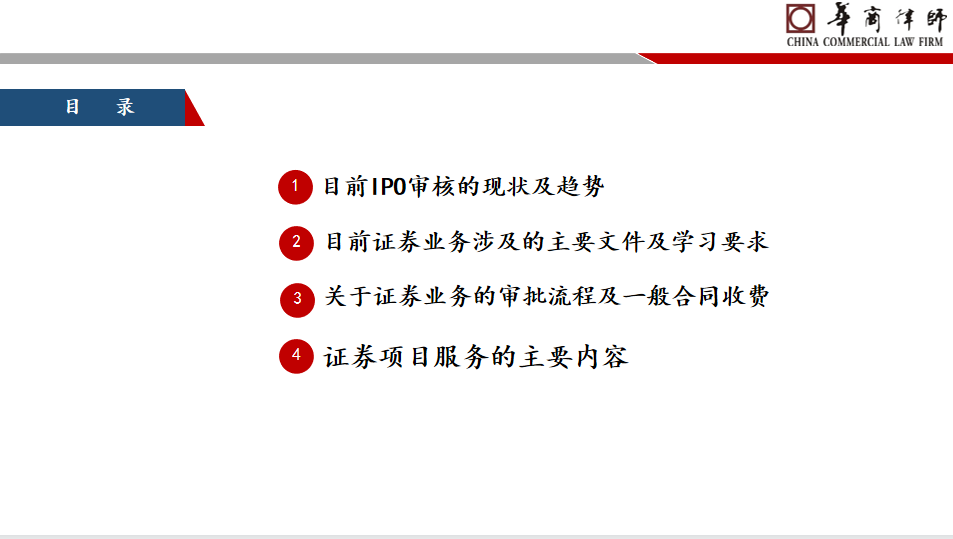 華商律師
CHINA COMMERCIAL LAW FIRM

目　录

1 目前IPO审核的现状及趋势

2 目前证券业务涉及的主要文件及学习要求

3 关于证券业务的审批流程及一般合同收费

4 证券项目服务的主要内容